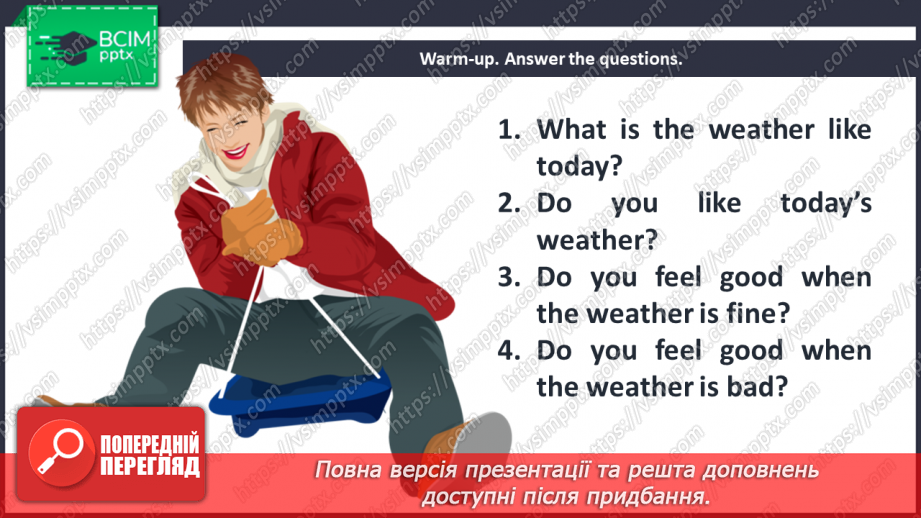 ВСІМ pptx

Warm-up. Answer the questions.

1. What is the weather like today?
2. Do you like today's weather?
3. Do you feel good when the weather is fine?
4. Do you feel good when the weather is bad?

ПОПЕРЕДНІЙ ПЕРЕГЛЯД

Повна версія презентації та решта доповнень доступні після придбання.

https://vsimpptx.com